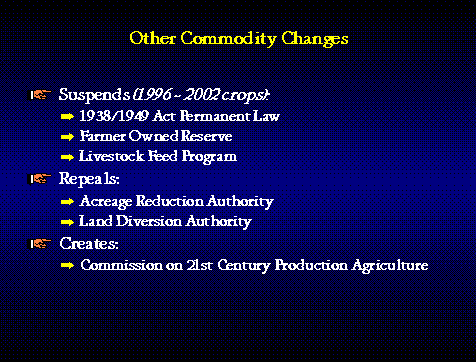 Other Commodity Changes

Suspends (1996 - 2002 crops):

1938/1949 Act Permanent Law

Farmer Owned Reserve

Livestock Feed Program

Repeals:

Acreage Reduction Authority

Land Diversion Authority

Creates:

Commission on 21st Century Production Agriculture